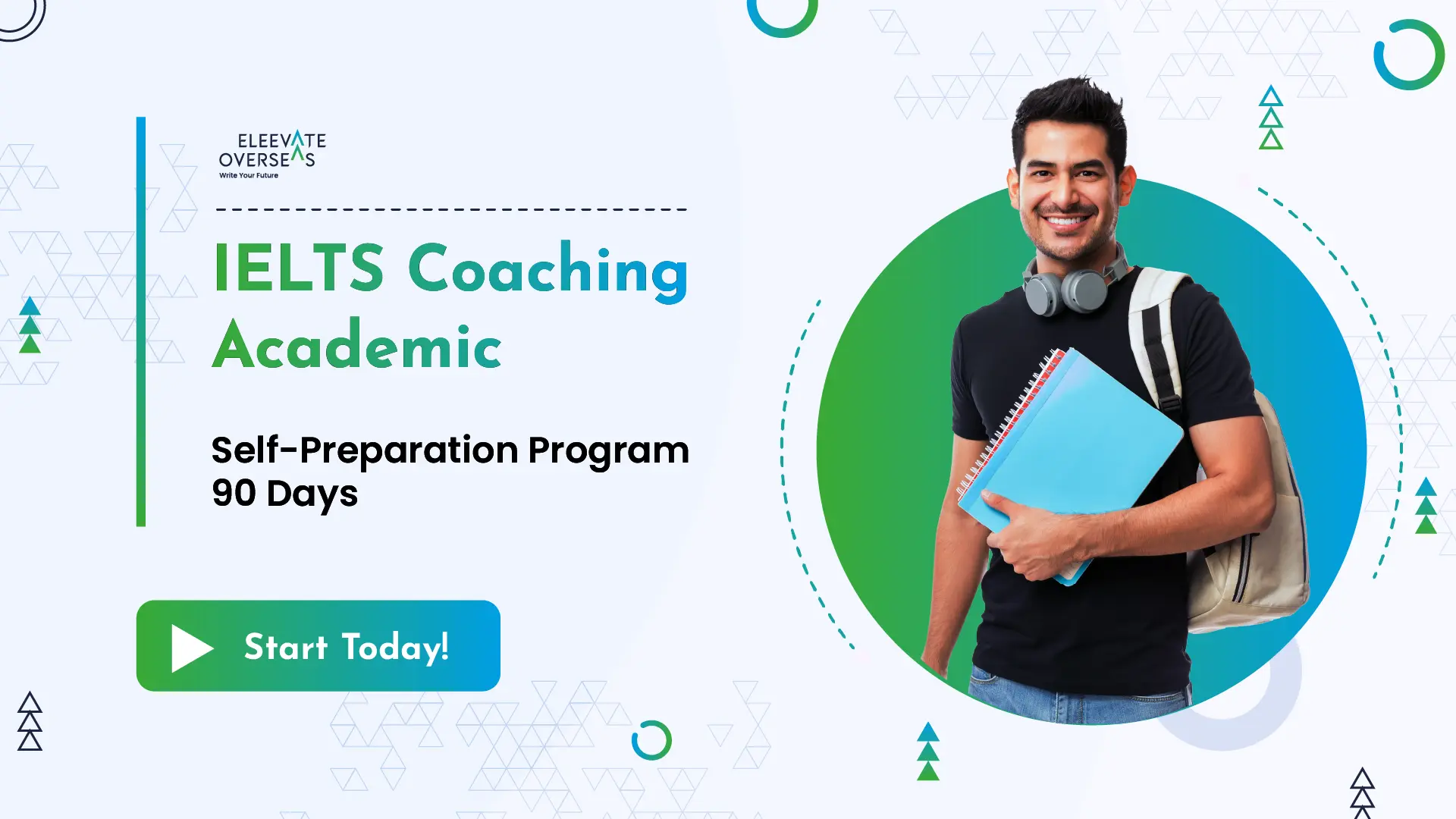 ELEEVATE OVERSEAS
Write Your Future

IELTS Coaching Academic

Self-Preparation Program 90 Days

Start Today!